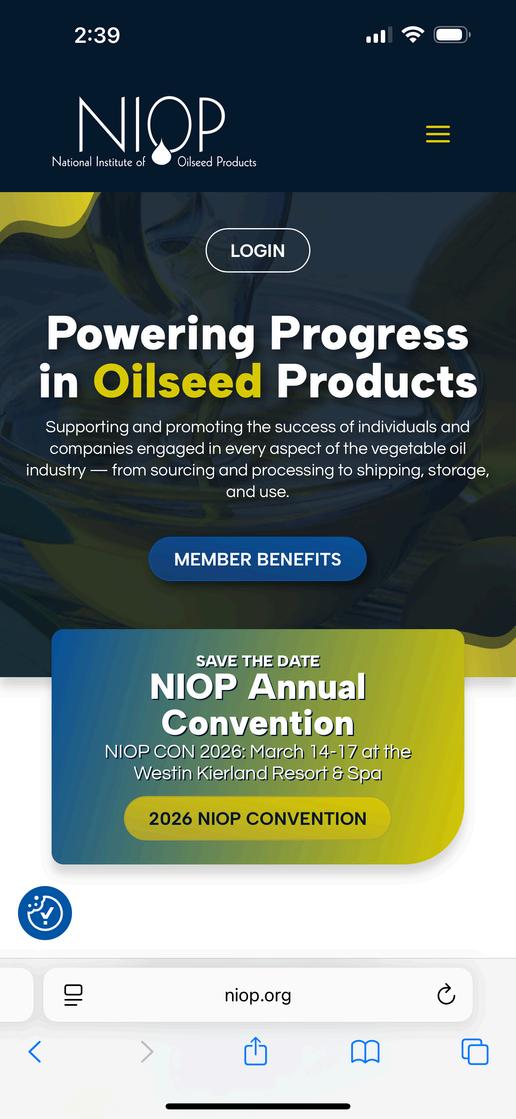 2:39

NIOP
National Institute of Oilseed Products

LOGIN

Powering Progress in Oilseed Products

Supporting and promoting the success of individuals and companies engaged in every aspect of the vegetable oil industry — from sourcing and processing to shipping, storage, and use.

MEMBER BENEFITS

SAVE THE DATE
NIOP Annual Convention
NIOP CON 2026: March 14-17 at the Westin Kierland Resort & Spa

2026 NIOP CONVENTION

niop.org